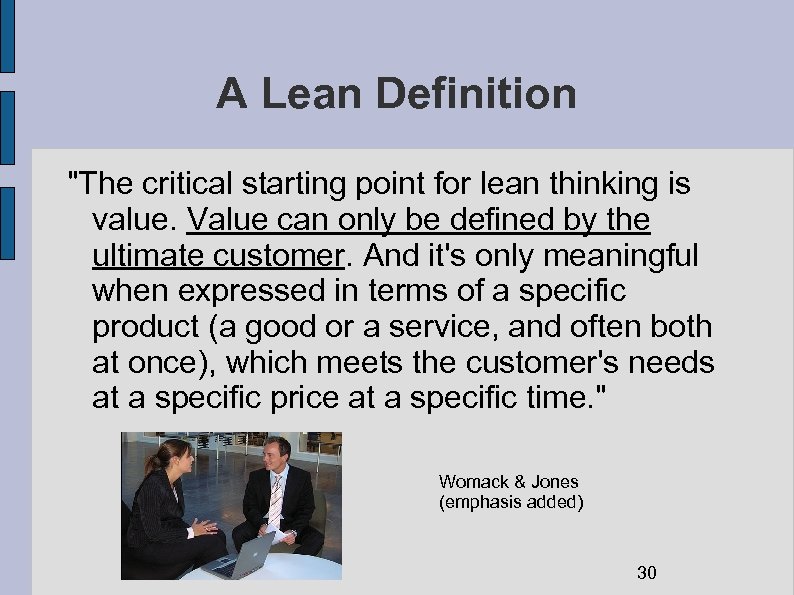 A Lean Definition

"The critical starting point for lean thinking is value. Value can only be defined by the ultimate customer. And it's only meaningful when expressed in terms of a specific product (a good or a service, and often both at once), which meets the customer's needs at a specific price at a specific time."

Womack & Jones
(emphasis added)

30